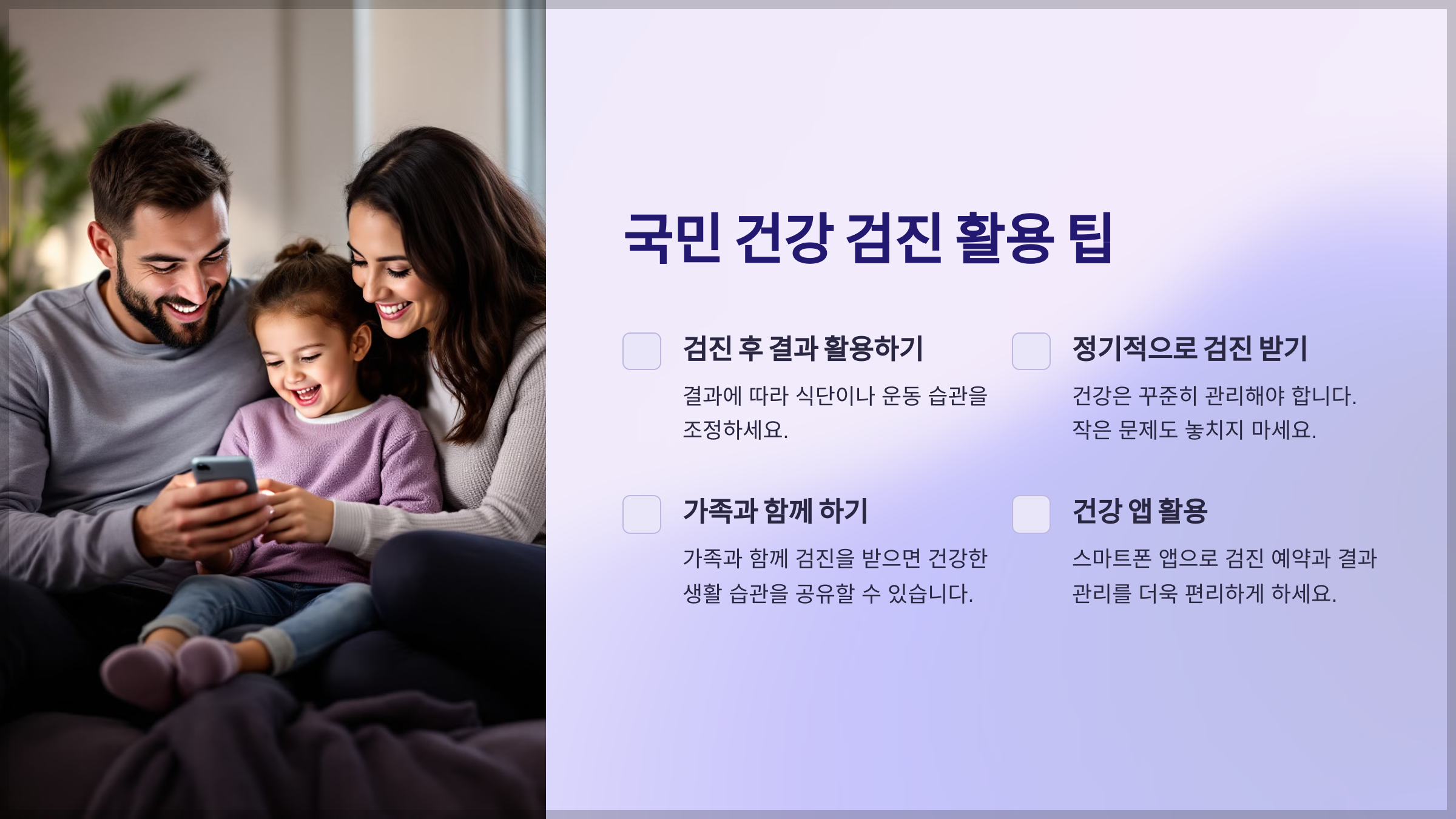 국민 건강 검진 활용 팁

검진 후 결과 활용하기

결과에 따라 식단이나 운동 습관을 조정하세요.

정기적으로 검진 받기

건강은 꾸준히 관리해야 합니다. 작은 문제도 놓치지 마세요.

가족과 함께 하기

가족과 함께 검진을 받으면 건강한 생활 습관을 공유할 수 있습니다.

건강 앱 활용

스마트폰 앱으로 검진 예약과 결과 관리를 더욱 편리하게 하세요.